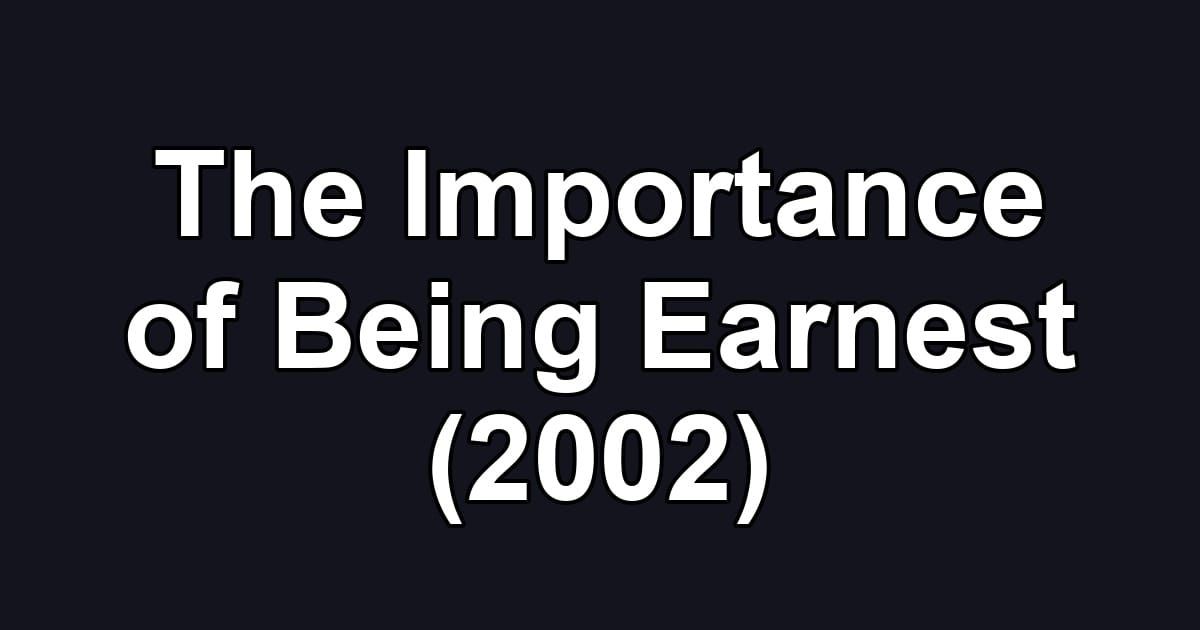 The Importance of Being Earnest (2002)